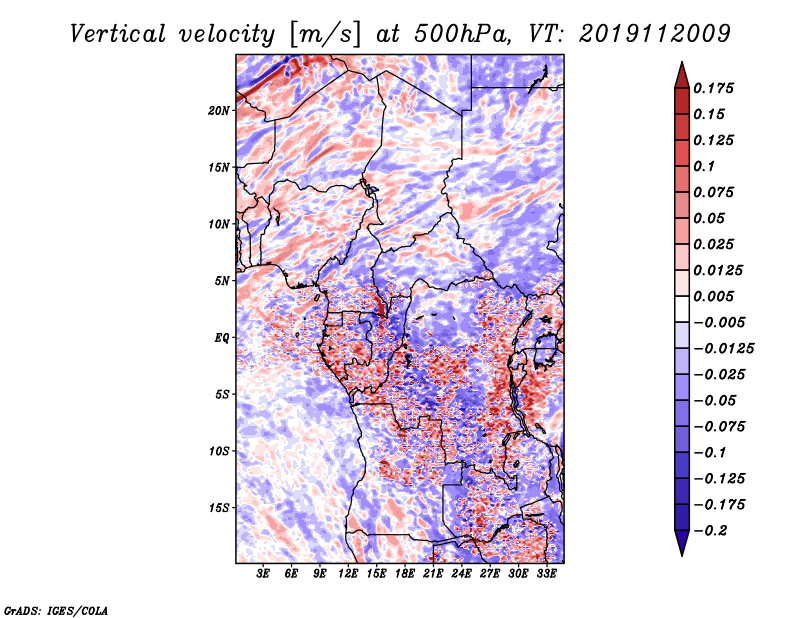 Vertical velocity [m/s] at 500hPa, VT: 2019112009

20N
15N
10N
5N
EQ
5S
10S
15S

3E 6E 9E 12E 15E 18E 21E 24E 27E 30E 33E

0.175
0.15
0.125
0.1
0.075
0.05
0.025
0.0125
0.005
−0.005
−0.0125
−0.025
−0.05
−0.075
−0.1
−0.125
−0.175
−0.2

GrADS: IGES/COLA